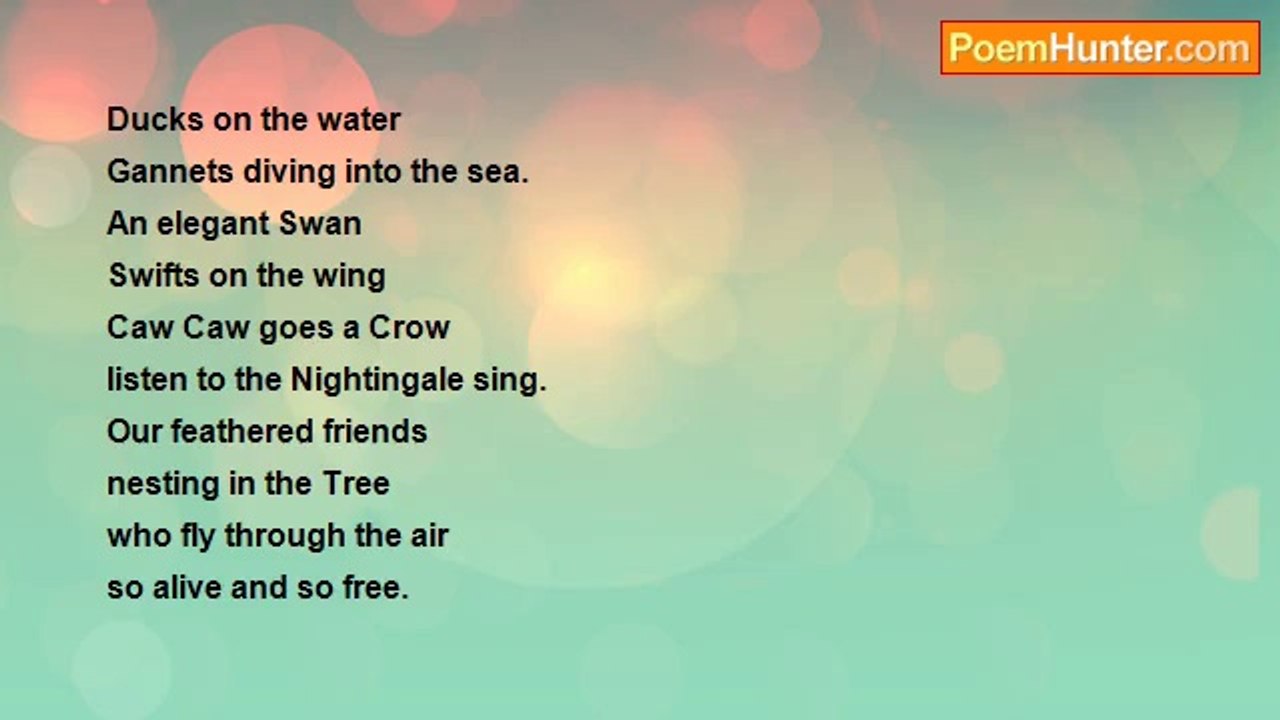 PoemHunter.com

Ducks on the water
Gannets diving into the sea.
An elegant Swan
Swifts on the wing
Caw Caw goes a Crow
listen to the Nightingale sing.
Our feathered friends
nesting in the Tree
who fly through the air
so alive and so free.